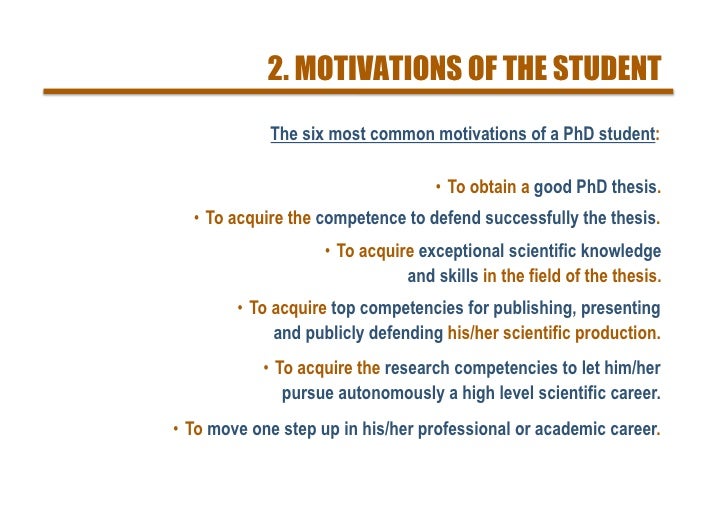 2. MOTIVATIONS OF THE STUDENT

The six most common motivations of a PhD student:

• To obtain a good PhD thesis.

• To acquire the competence to defend successfully the thesis.

• To acquire exceptional scientific knowledge and skills in the field of the thesis.

• To acquire top competencies for publishing, presenting and publicly defending his/her scientific production.

• To acquire the research competencies to let him/her pursue autonomously a high level scientific career.

• To move one step up in his/her professional or academic career.